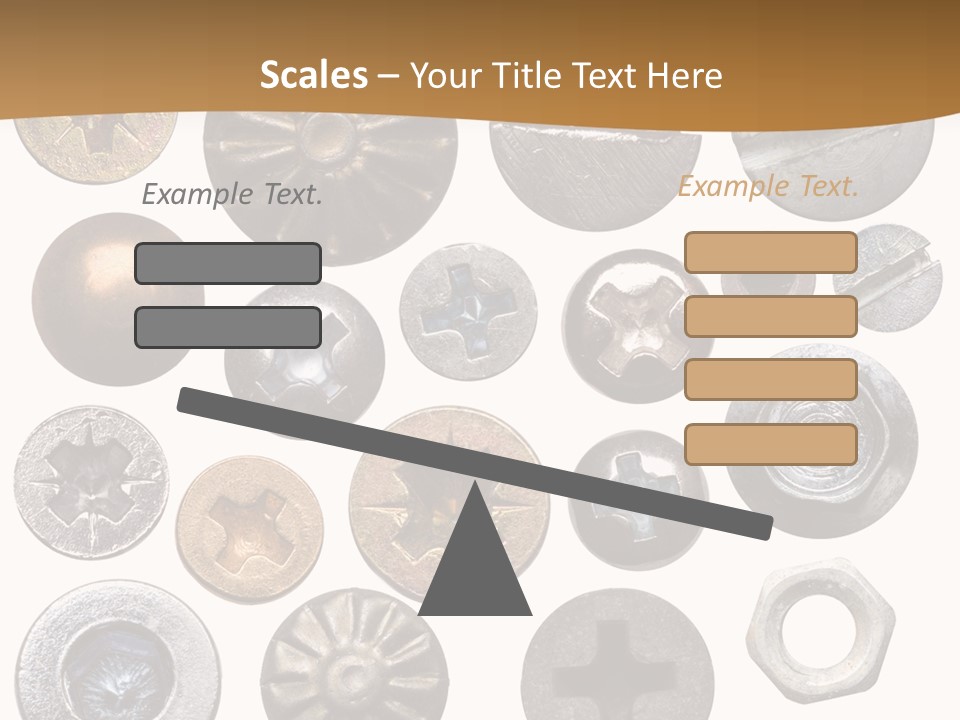 Scales – Your Title Text Here

Example Text.

Example Text.